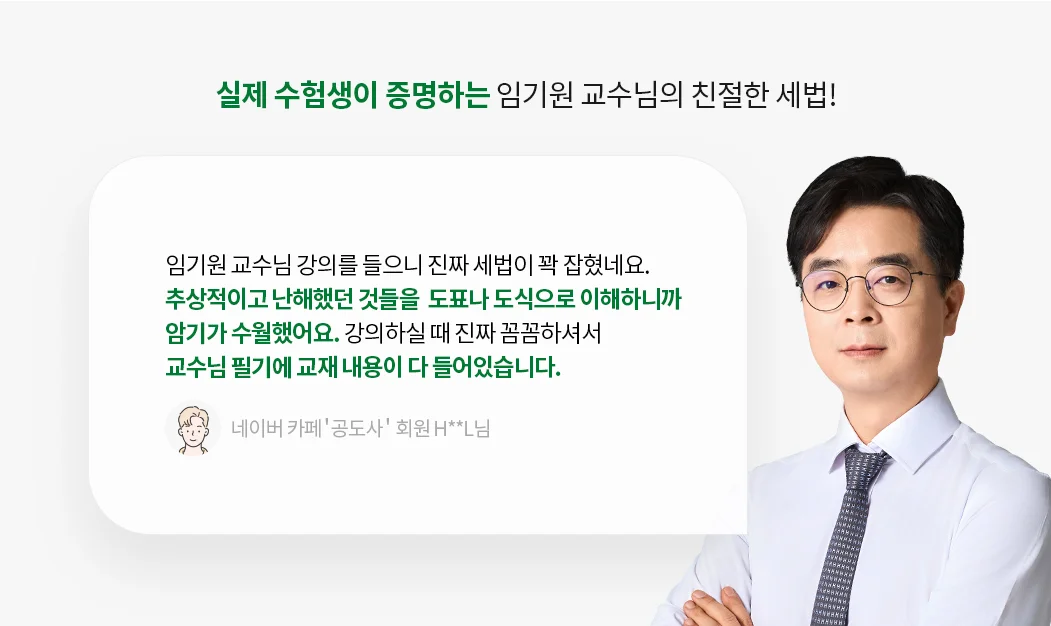 실제 수험생이 증명하는 임기원 교수님의 친절한 세법!

임기원 교수님 강의를 들으니 진짜 세법이 꽉 잡혔네요. 추상적이고 난해했던 것들을 도표나 도식으로 이해하니까 암기가 수월했어요. 강의하실 때 진짜 꼼꼼하셔서 교수님 필기에 교재 내용이 다 들어있습니다.

네이버 카페 '공도사' 회원 H**L님